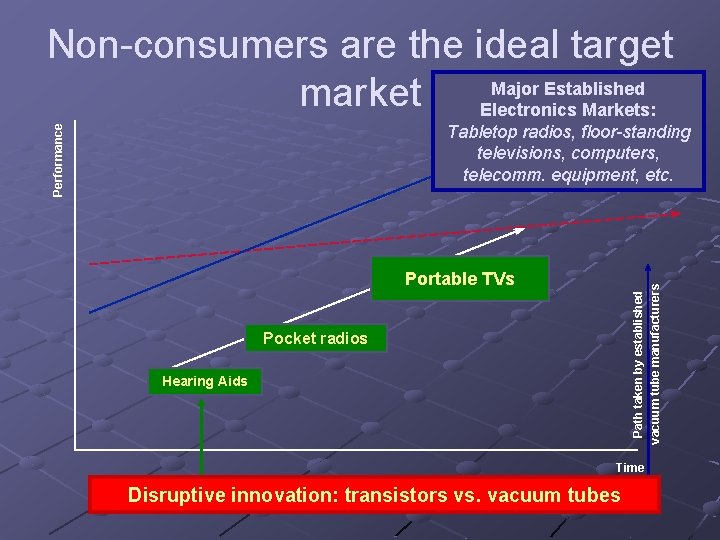 Non-consumers are the ideal target market

Major Established Electronics Markets:
Tabletop radios, floor-standing televisions, computers, telecomm. equipment, etc.

Performance

Portable TVs

Pocket radios

Hearing Aids

Path taken by established vacuum tube manufacturers

Time

Disruptive innovation: transistors vs. vacuum tubes